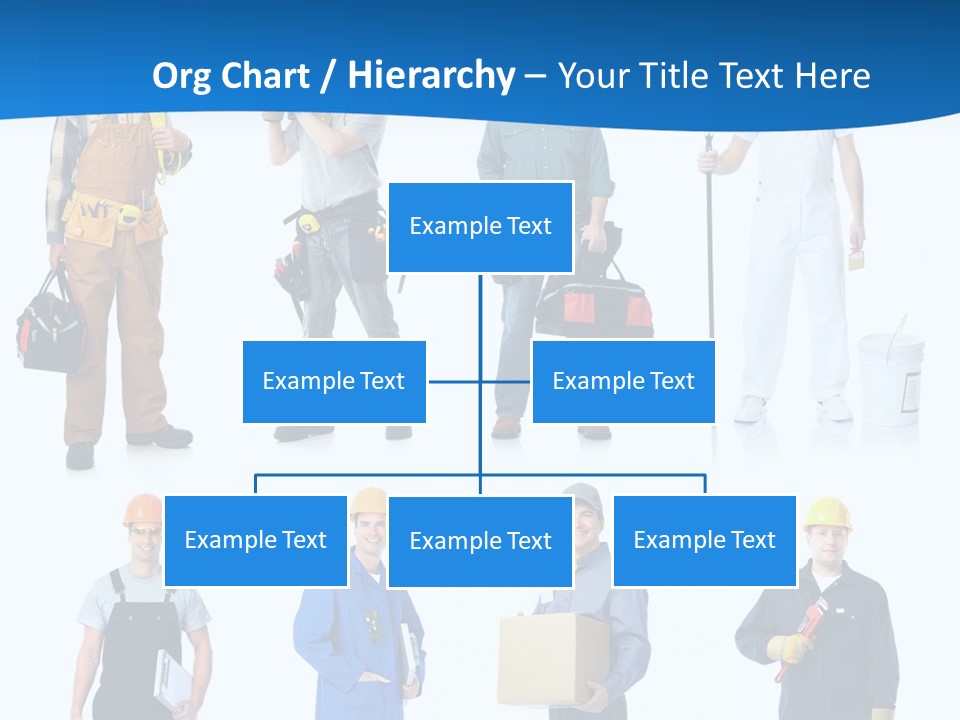 Org Chart / Hierarchy – Your Title Text Here

Example Text

Example Text

Example Text

Example Text

Example Text

Example Text